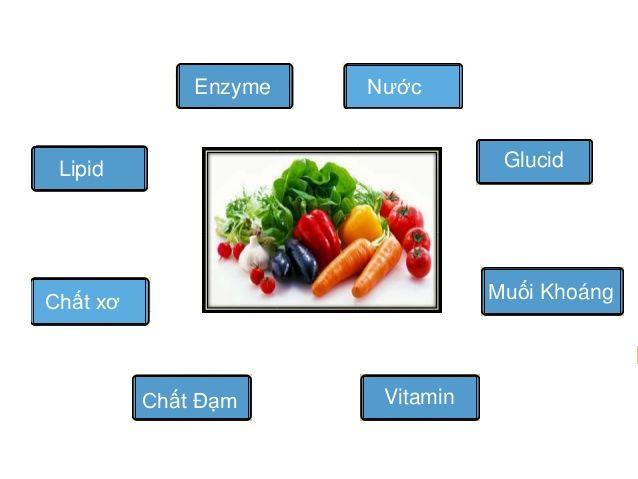 Enzyme

Nước

Lipid

Glucid

Chất xơ

Muối Khoáng

Chất Đạm

Vitamin